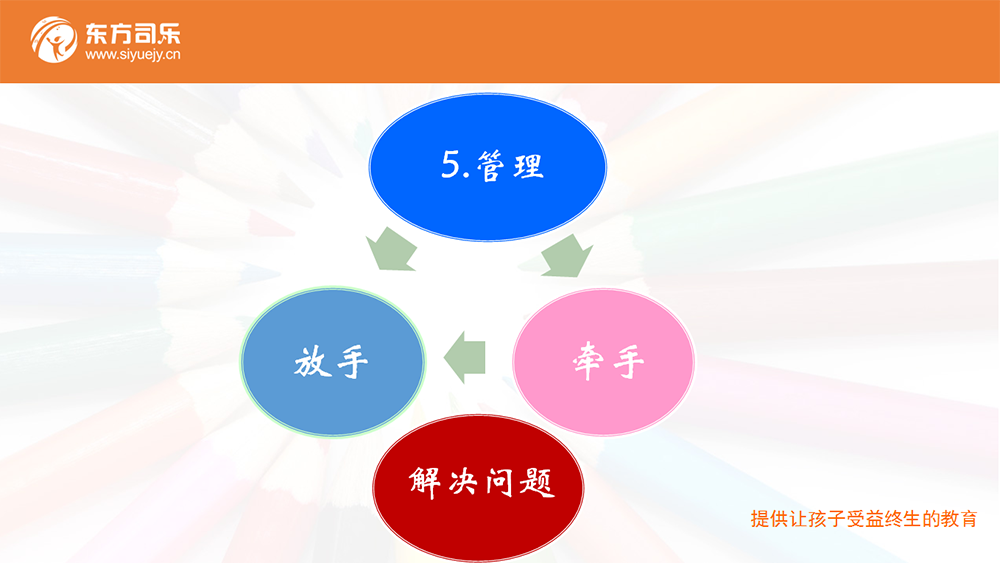 东方司乐
www.siyuejy.cn

5.管理

放手

牵手

解决问题

提供让孩子受益终生的教育